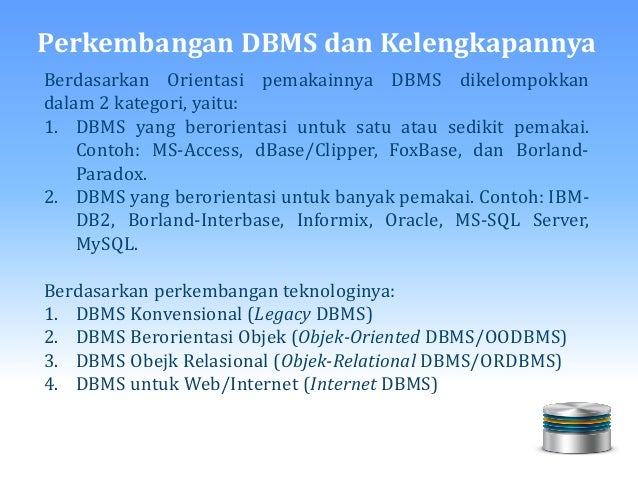 Perkembangan DBMS dan Kelengkapannya

Berdasarkan Orientasi pemakainnya DBMS dikelompokkan dalam 2 kategori, yaitu:
1. DBMS yang berorientasi untuk satu atau sedikit pemakai. Contoh: MS-Access, dBase/Clipper, FoxBase, dan Borland-Paradox.
2. DBMS yang berorientasi untuk banyak pemakai. Contoh: IBM-DB2, Borland-Interbase, Informix, Oracle, MS-SQL Server, MySQL.

Berdasarkan perkembangan teknologinya:
1. DBMS Konvensional (Legacy DBMS)
2. DBMS Berorientasi Objek (Objek-Oriented DBMS/OODBMS)
3. DBMS Obejk Relasional (Objek-Relational DBMS/ORDBMS)
4. DBMS untuk Web/Internet (Internet DBMS)